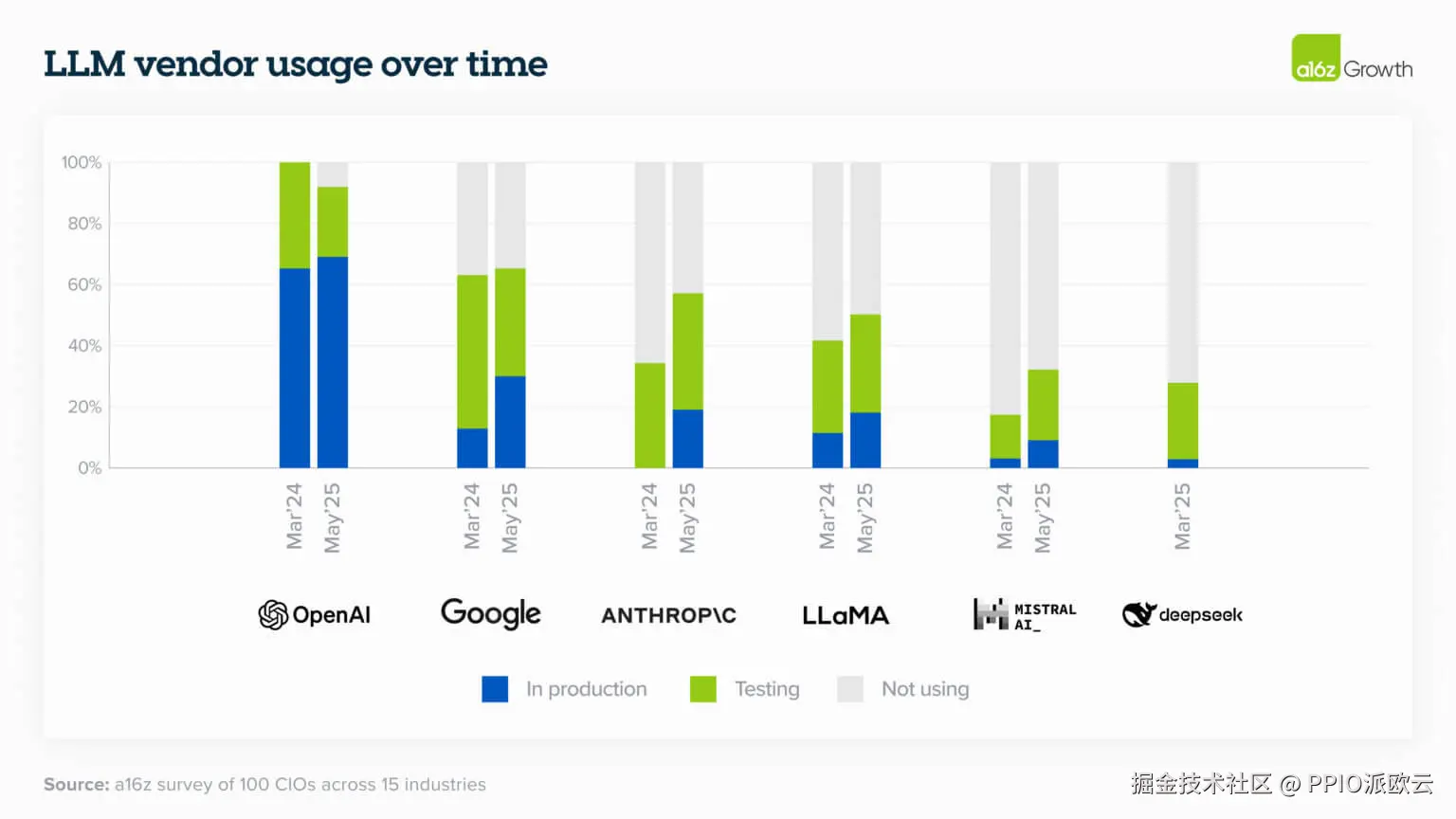 LLM vendor usage over time

a16z Growth

100%
80%
60%
40%
20%
0%

Mar'24 May'25
Mar'24 May'25
Mar'24 May'25
Mar'24 May'25
Mar'24 May'25
Mar'25

OpenAI
Google
ANTHROP\C
LLaMA
MISTRAL AI_
deepseek

In production
Testing
Not using

Source: a16z survey of 100 CIOs across 15 industries

掘金技术社区 @ PPIO派欧云